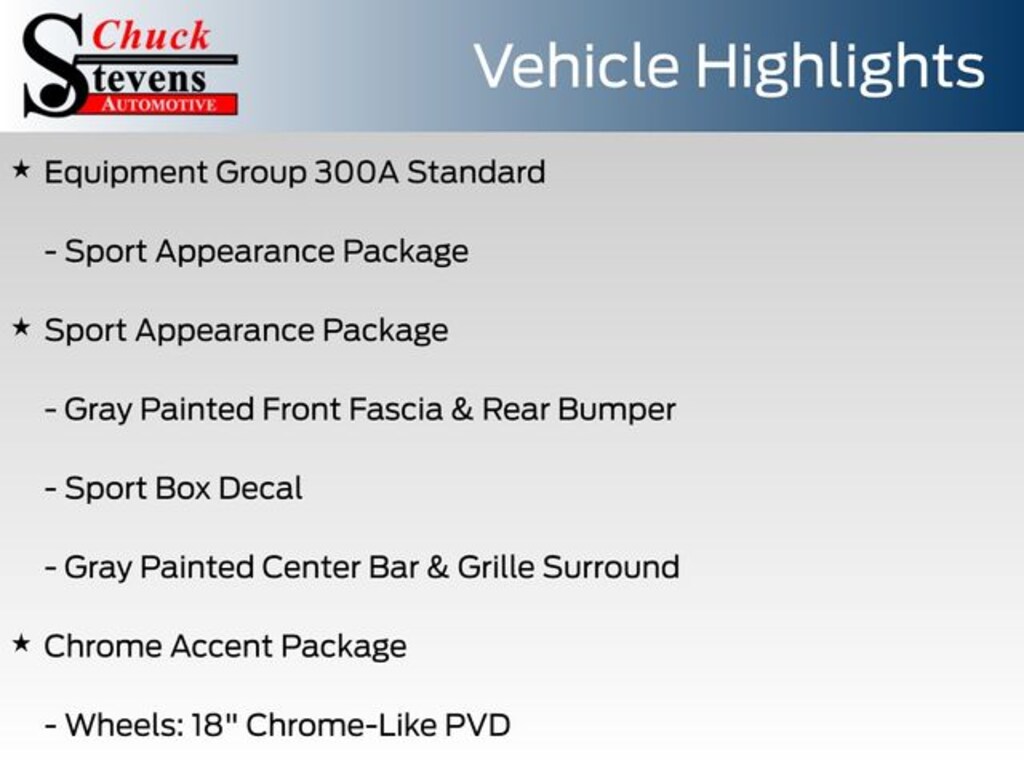 Chuck Stevens AUTOMOTIVE

Vehicle Highlights

★ Equipment Group 300A Standard

- Sport Appearance Package

★ Sport Appearance Package

- Gray Painted Front Fascia & Rear Bumper

- Sport Box Decal

- Gray Painted Center Bar & Grille Surround

★ Chrome Accent Package

- Wheels: 18" Chrome-Like PVD